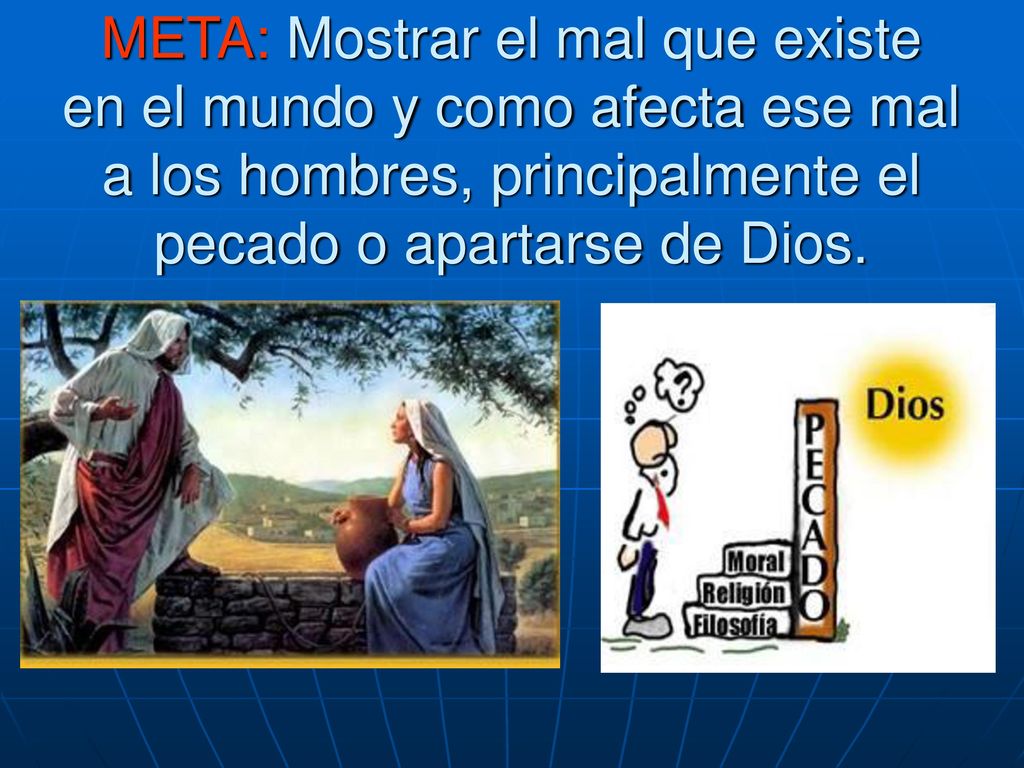 META: Mostrar el mal que existe en el mundo y como afecta ese mal a los hombres, principalmente el pecado o apartarse de Dios.

?

Dios

PECADO

Moral
Religión
Filosofía